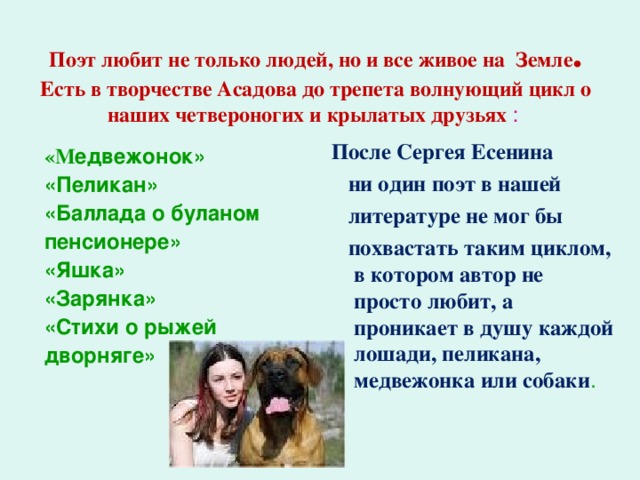 Поэт любит не только людей, но и все живое на Земле. Есть в творчестве Асадова до трепета волнующий цикл о наших четвероногих и крылатых друзьях :

«Медвежонок»
«Пеликан»
«Баллада о буланом пенсионере»
«Яшка»
«Зарянка»
«Стихи о рыжей дворняге»

После Сергея Есенина ни один поэт в нашей литературе не мог бы похвастать таким циклом, в котором автор не просто любит, а проникает в душу каждой лошади, пеликана, медвежонка или собаки.